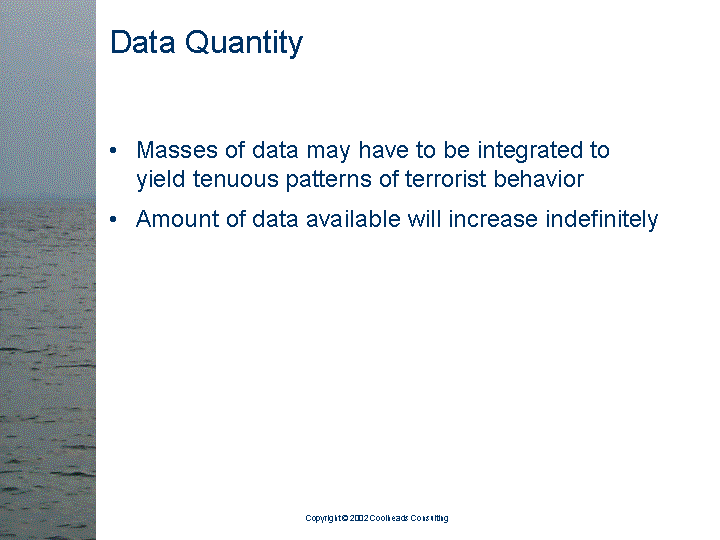 Data Quantity

• Masses of data may have to be integrated to yield tenuous patterns of terrorist behavior

• Amount of data available will increase indefinitely

Copyright © 2002 Coolheads Consulting